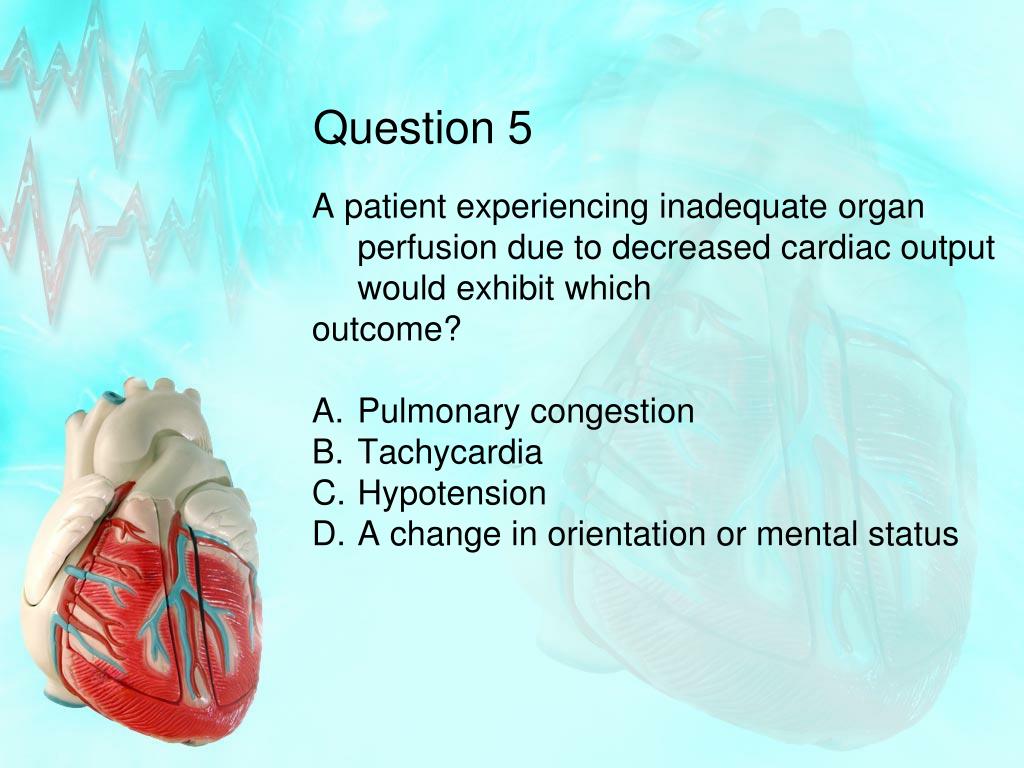 Question 5

A patient experiencing inadequate organ perfusion due to decreased cardiac output would exhibit which outcome?

A. Pulmonary congestion
B. Tachycardia
C. Hypotension
D. A change in orientation or mental status